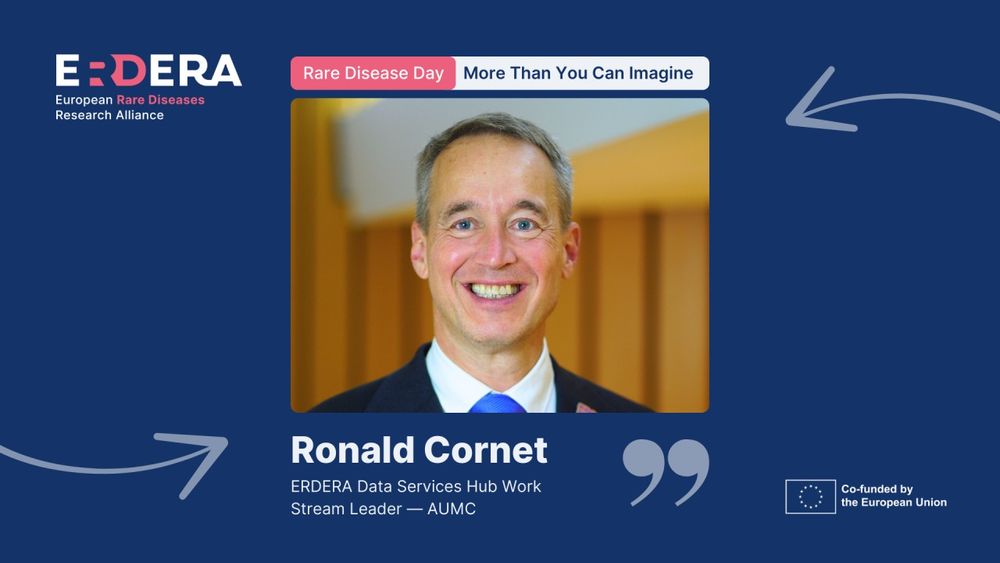 ERDERA
European Rare Diseases
Research Alliance

Rare Disease Day More Than You Can Imagine

Ronald Cornet

ERDERA Data Services Hub Work Stream Leader — AUMC

Co-funded by the European Union